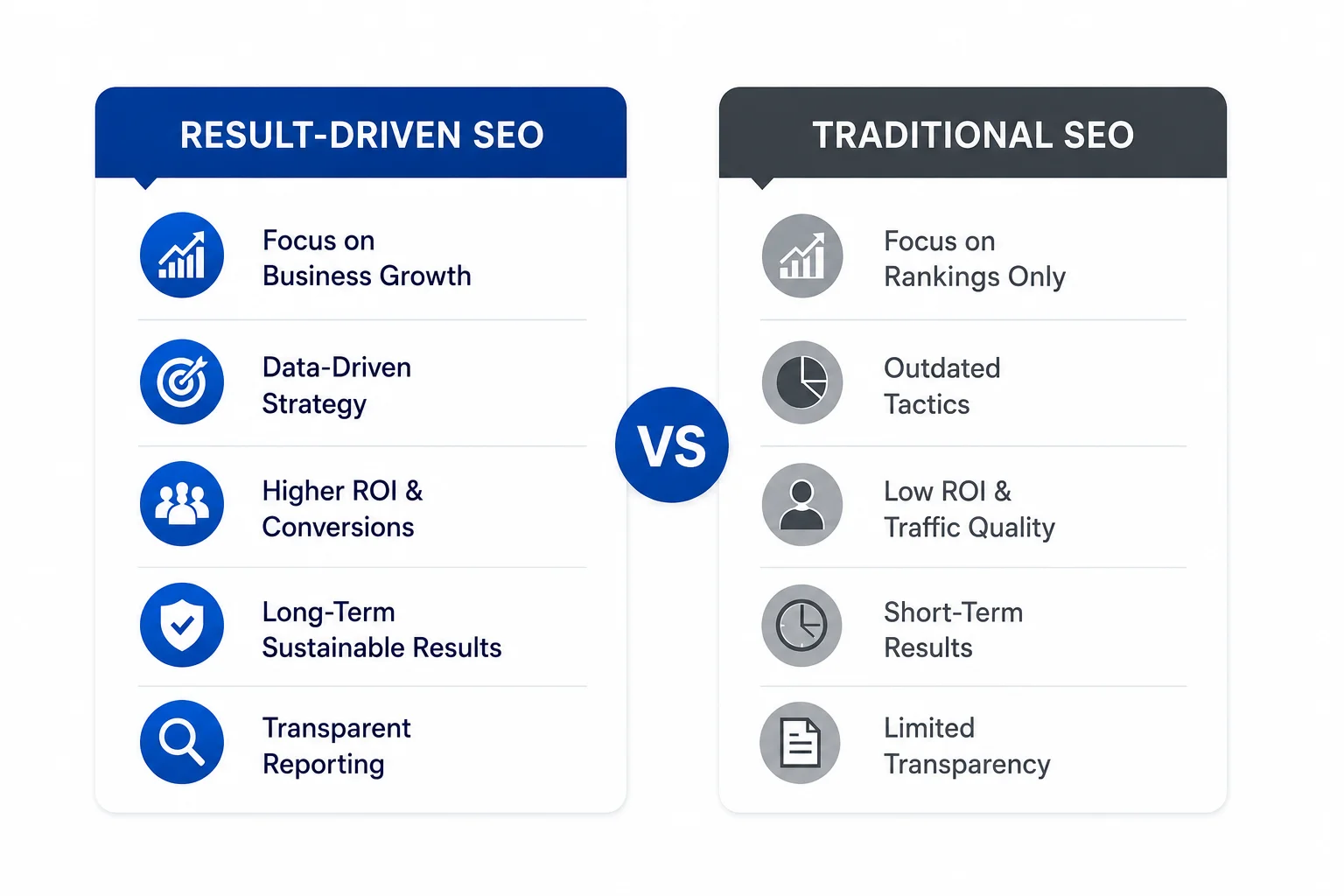 RESULT-DRIVEN SEO

Focus on Business Growth

Data-Driven Strategy

Higher ROI & Conversions

Long-Term Sustainable Results

Transparent Reporting

VS

TRADITIONAL SEO

Focus on Rankings Only

Outdated Tactics

Low ROI & Traffic Quality

Short-Term Results

Limited Transparency